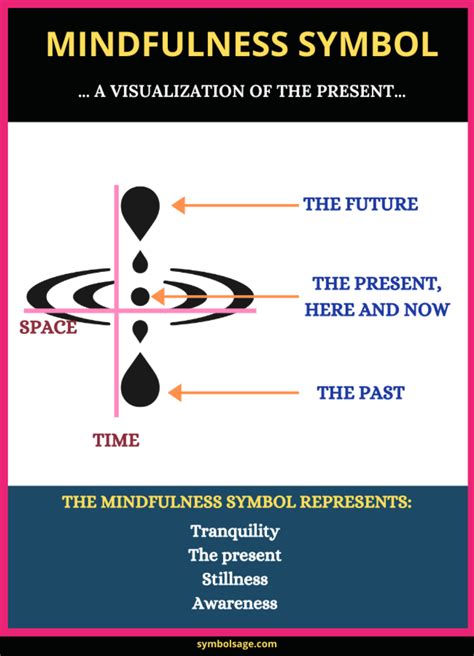 MINDFULNESS SYMBOL

... A VISUALIZATION OF THE PRESENT...

THE FUTURE

THE PRESENT, HERE AND NOW

SPACE

THE PAST

TIME

THE MINDFULNESS SYMBOL REPRESENTS:

Tranquility
The present
Stillness
Awareness

symbolsage.com